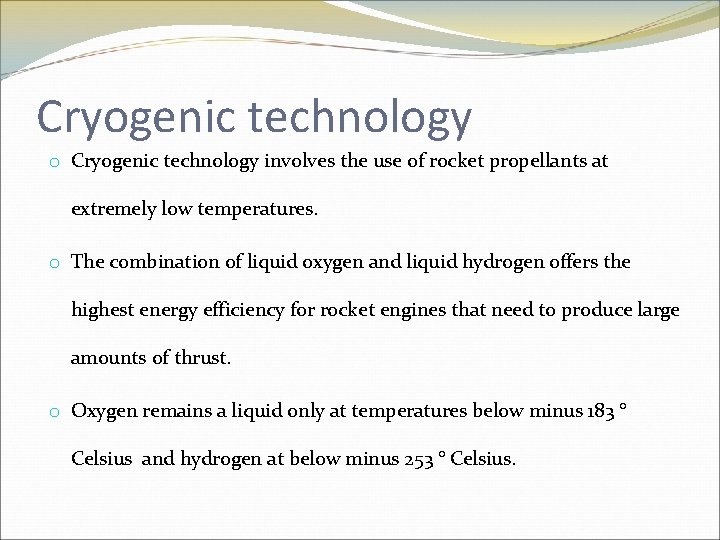 Cryogenic technology

o Cryogenic technology involves the use of rocket propellants at extremely low temperatures.

o The combination of liquid oxygen and liquid hydrogen offers the highest energy efficiency for rocket engines that need to produce large amounts of thrust.

o Oxygen remains a liquid only at temperatures below minus 183 ° Celsius and hydrogen at below minus 253 ° Celsius.